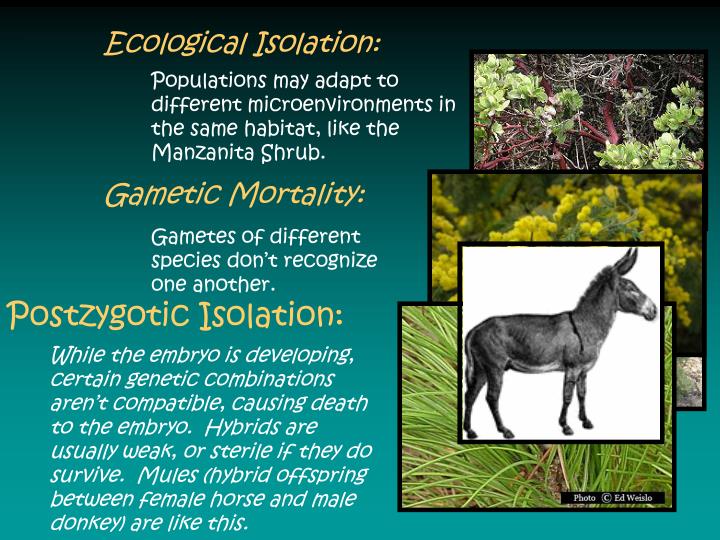 Ecological Isolation:

Populations may adapt to different microenvironments in the same habitat, like the Manzanita Shrub.

Gametic Mortality:

Gametes of different species don't recognize one another.

Postzygotic Isolation:

While the embryo is developing, certain genetic combinations aren't compatible, causing death to the embryo. Hybrids are usually weak, or sterile if they do survive. Mules (hybrid offspring between female horse and male donkey) are like this.

Photo © Ed Weislo